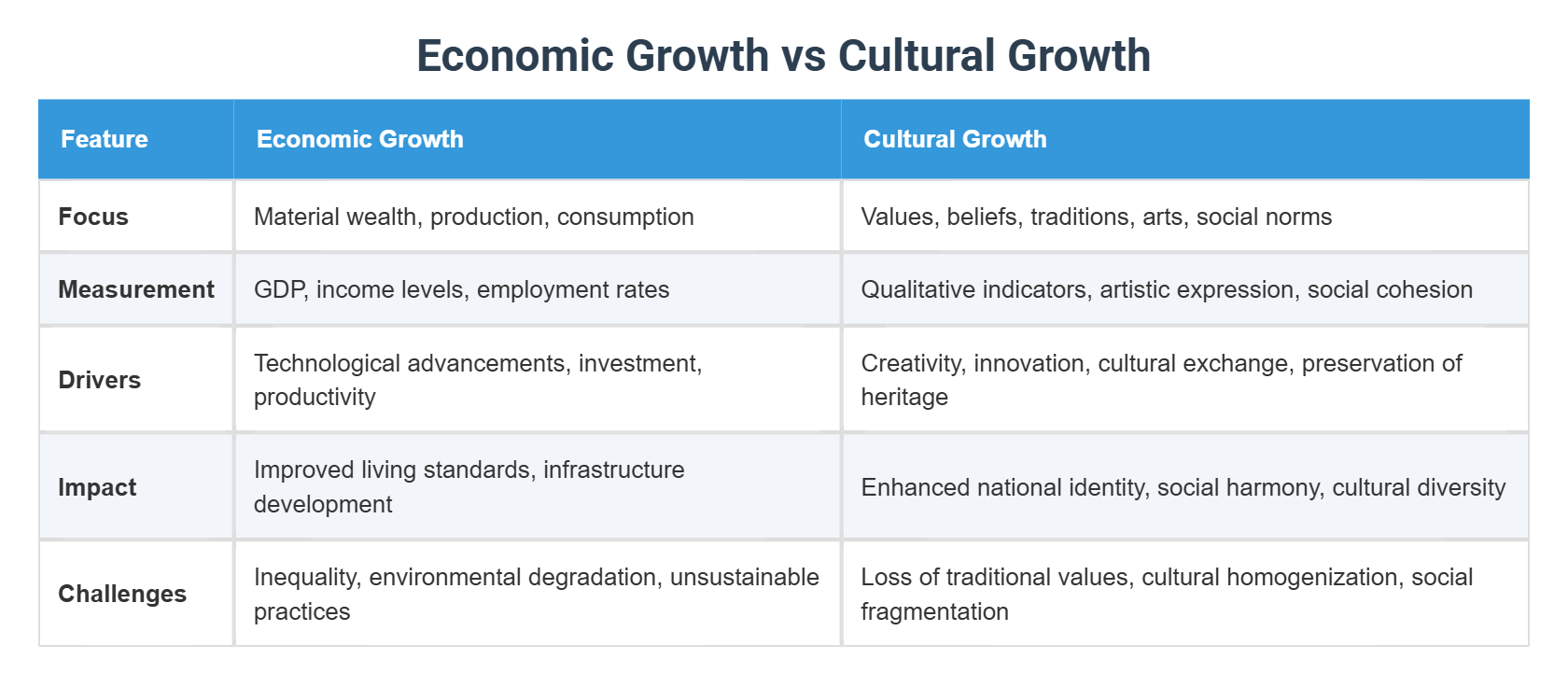 Economic Growth vs Cultural Growth

| Feature | Economic Growth | Cultural Growth |
|---|---|---|
| Focus | Material wealth, production, consumption | Values, beliefs, traditions, arts, social norms |
| Measurement | GDP, income levels, employment rates | Qualitative indicators, artistic expression, social cohesion |
| Drivers | Technological advancements, investment, productivity | Creativity, innovation, cultural exchange, preservation of heritage |
| Impact | Improved living standards, infrastructure development | Enhanced national identity, social harmony, cultural diversity |
| Challenges | Inequality, environmental degradation, unsustainable practices | Loss of traditional values, cultural homogenization, social fragmentation |